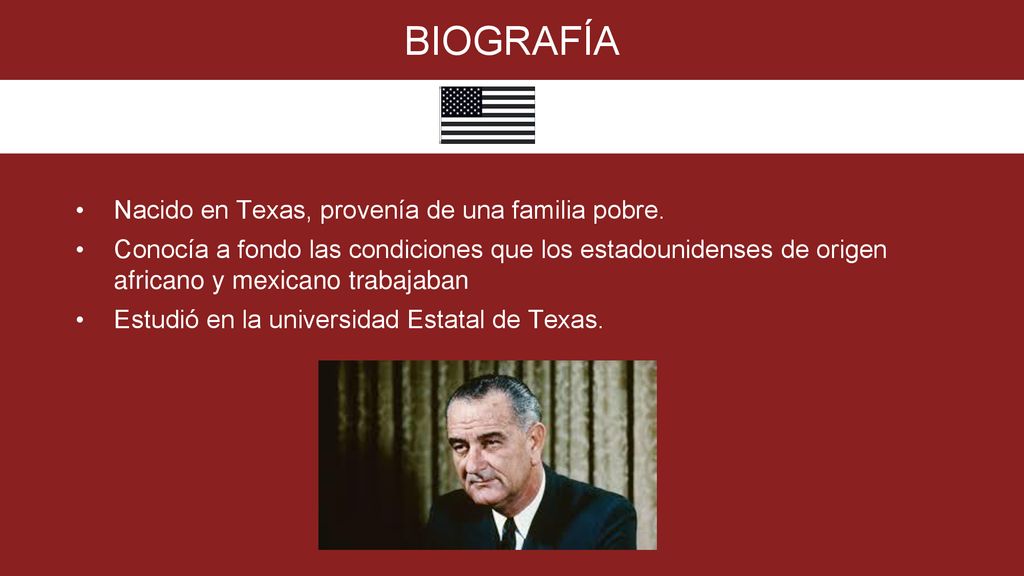 BIOGRAFÍA

• Nacido en Texas, provenía de una familia pobre.
• Conocía a fondo las condiciones que los estadounidenses de origen africano y mexicano trabajaban
• Estudió en la universidad Estatal de Texas.